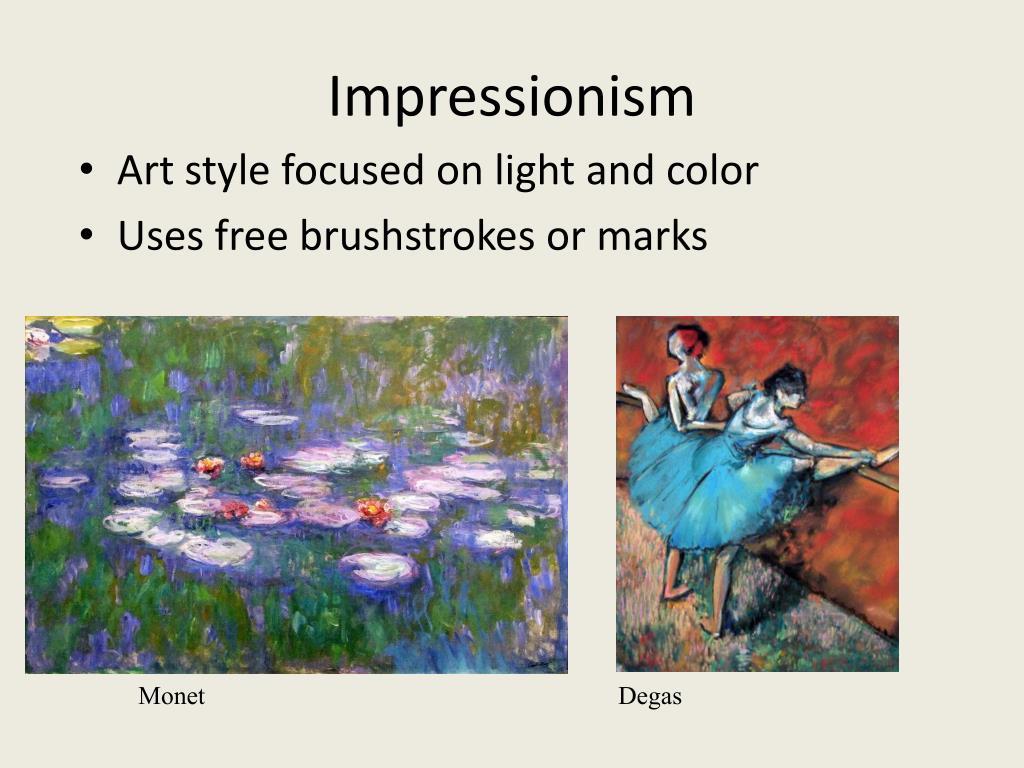 Impressionism

• Art style focused on light and color
• Uses free brushstrokes or marks

Monet

Degas